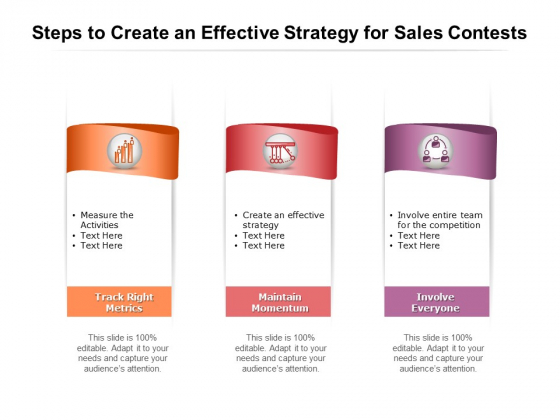 Steps to Create an Effective Strategy for Sales Contests

• Measure the Activities
• Text Here
• Text Here

Track Right Metrics

This slide is 100% editable. Adapt it to your needs and capture your audience's attention.

• Create an effective strategy
• Text Here
• Text Here

Maintain Momentum

This slide is 100% editable. Adapt it to your needs and capture your audience's attention.

• Involve entire team for the competition
• Text Here
• Text Here

Involve Everyone

This slide is 100% editable. Adapt it to your needs and capture your audience's attention.